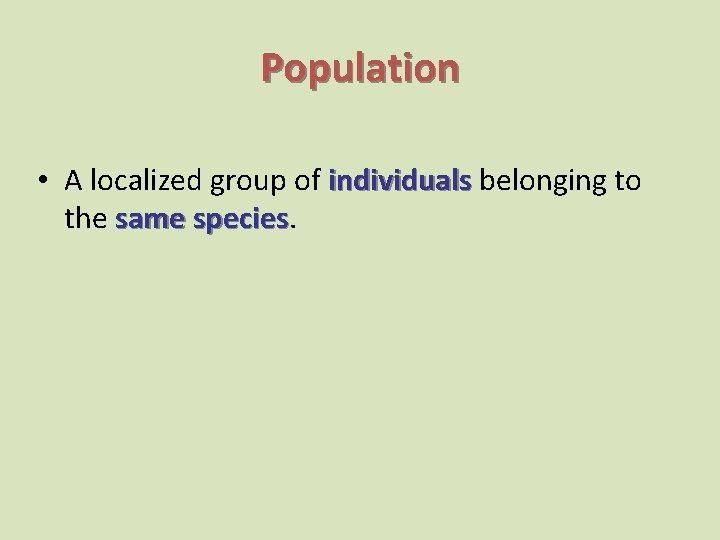 Population

• A localized group of individuals belonging to the same species.